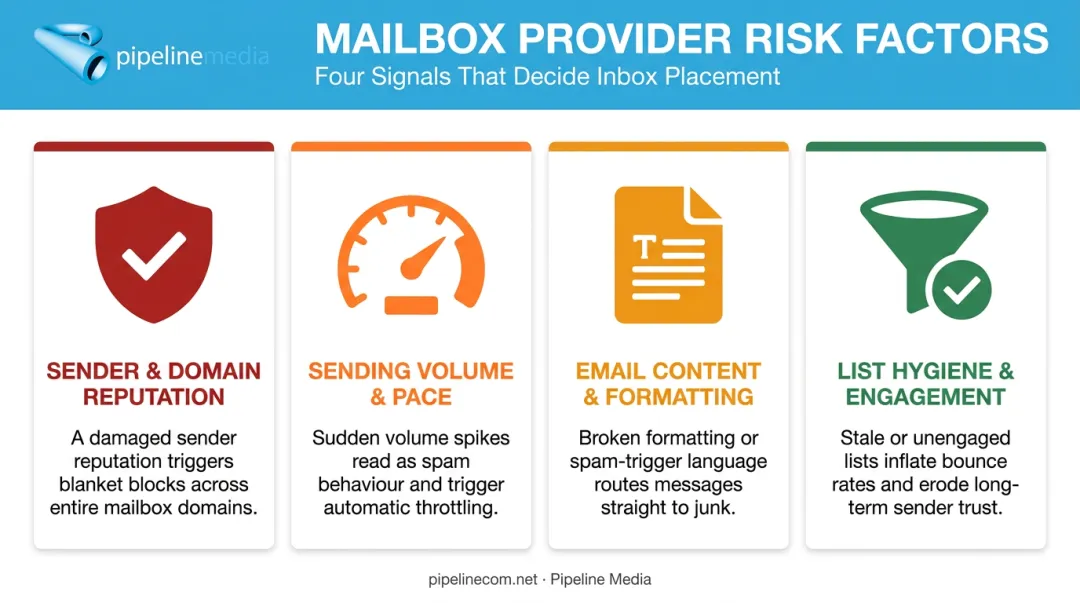 pipelinemedia

MAILBOX PROVIDER RISK FACTORS

Four Signals That Decide Inbox Placement

SENDER & DOMAIN REPUTATION

A damaged sender reputation triggers blanket blocks across entire mailbox domains.

SENDING VOLUME & PACE

Sudden volume spikes read as spam behaviour and trigger automatic throttling.

T

EMAIL CONTENT & FORMATTING

Broken formatting or spam-trigger language routes messages straight to junk.

LIST HYGIENE & ENGAGEMENT

Stale or unengaged lists inflate bounce rates and erode long-term sender trust.

pipelinecom.net · Pipeline Media